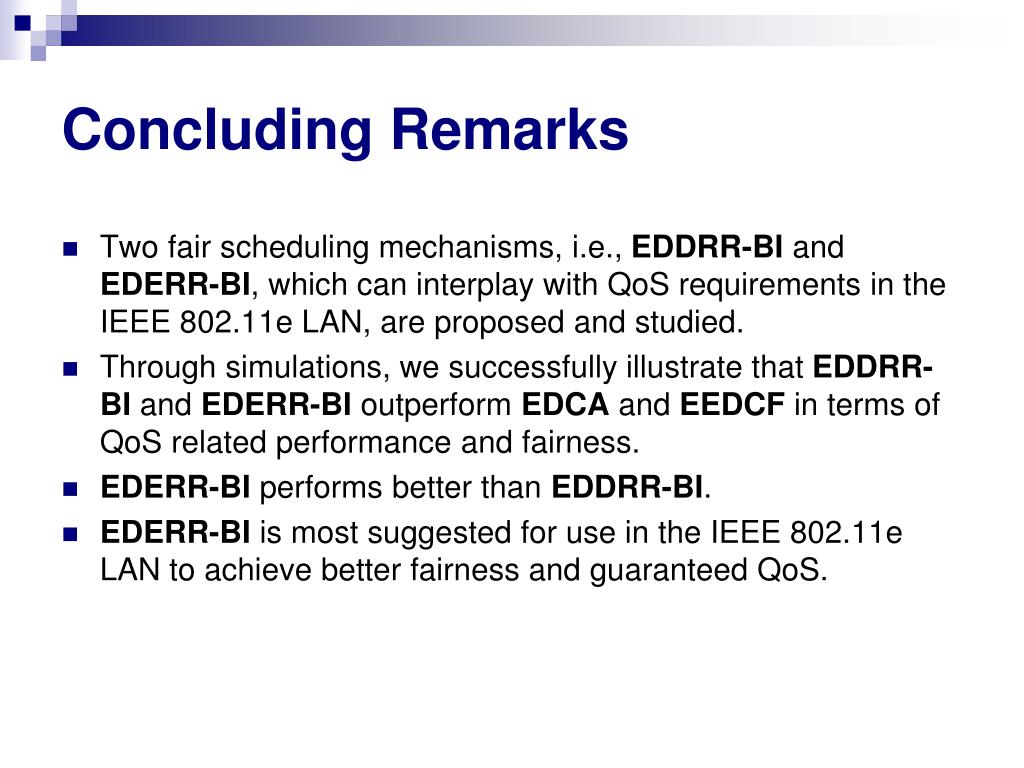 Concluding Remarks

Two fair scheduling mechanisms, i.e., EDDRR-BI and EDERR-BI, which can interplay with QoS requirements in the IEEE 802.11e LAN, are proposed and studied.

Through simulations, we successfully illustrate that EDDRR-BI and EDERR-BI outperform EDCA and EEDCF in terms of QoS related performance and fairness.

EDERR-BI performs better than EDDRR-BI.

EDERR-BI is most suggested for use in the IEEE 802.11e LAN to achieve better fairness and guaranteed QoS.